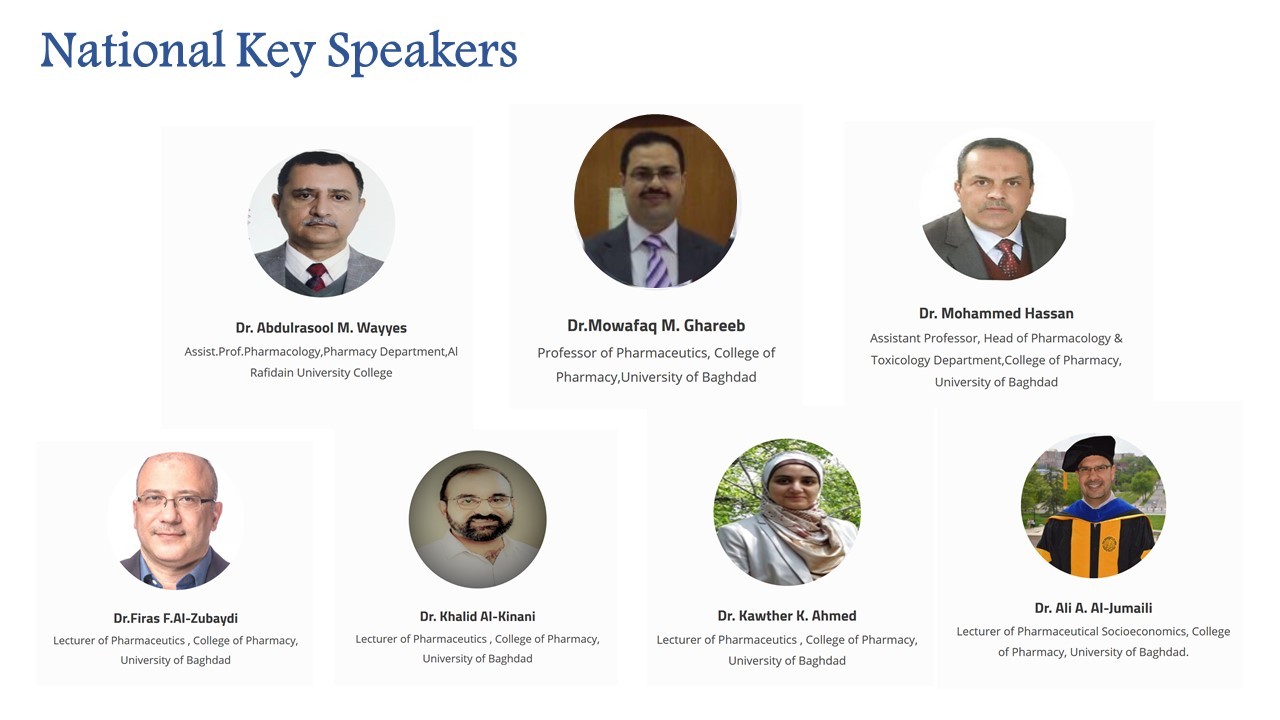 National Key Speakers

Dr. Abdulrasool M. Wayyes
Assist.Prof.Pharmacology,Pharmacy Department,Al Rafidain University College

Dr.Mowafaq M. Ghareeb
Professor of Pharmaceutics, College of Pharmacy,University of Baghdad

Dr. Mohammed Hassan
Assistant Professor, Head of Pharmacology & Toxicology Department,College of Pharmacy, University of Baghdad

Dr.Firas F.Al-Zubaydi
Lecturer of Pharmaceutics , College of Pharmacy, University of Baghdad

Dr. Khalid Al-Kinani
Lecturer of Pharmaceutics , College of Pharmacy, University of Baghdad

Dr. Kawther K. Ahmed
Lecturer of Pharmaceutics , College of Pharmacy, University of Baghdad

Dr. Ali A. Al-Jumaili
Lecturer of Pharmaceutical Socioeconomics, College of Pharmacy, University of Baghdad.